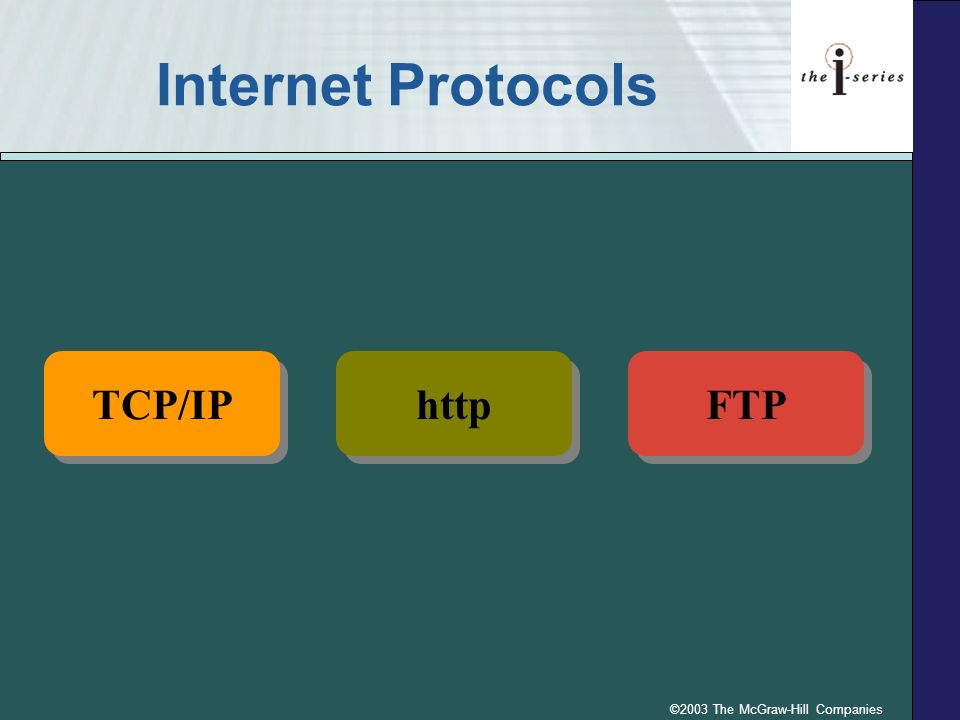 Internet Protocols

the i-series

TCP/IP

http

FTP

©2003 The McGraw-Hill Companies